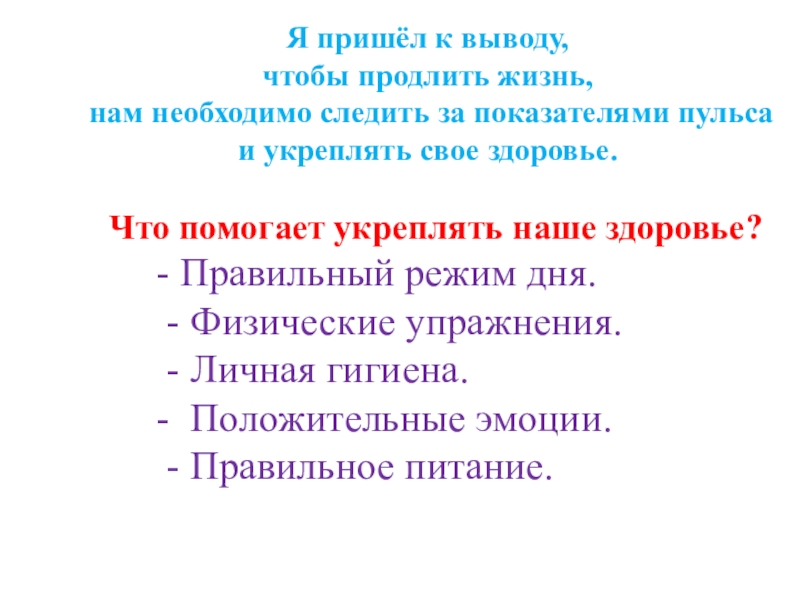 Я пришёл к выводу,
чтобы продлить жизнь,
нам необходимо следить за показателями пульса
и укреплять свое здоровье.

Что помогает укреплять наше здоровье?
- Правильный режим дня.
- Физические упражнения.
- Личная гигиена.
- Положительные эмоции.
- Правильное питание.